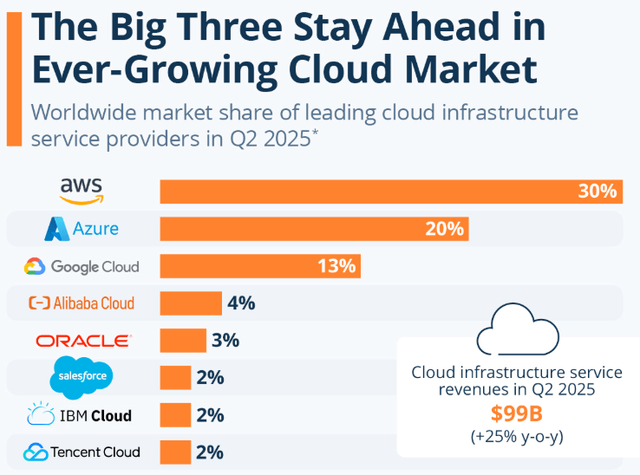 The Big Three Stay Ahead in Ever-Growing Cloud Market

Worldwide market share of leading cloud infrastructure service providers in Q2 2025*

aws 30%
Azure 20%
Google Cloud 13%
Alibaba Cloud 4%
ORACLE 3%
salesforce 2%
IBM Cloud 2%
Tencent Cloud 2%

Cloud infrastructure service revenues in Q2 2025
$99B
(+25% y-o-y)